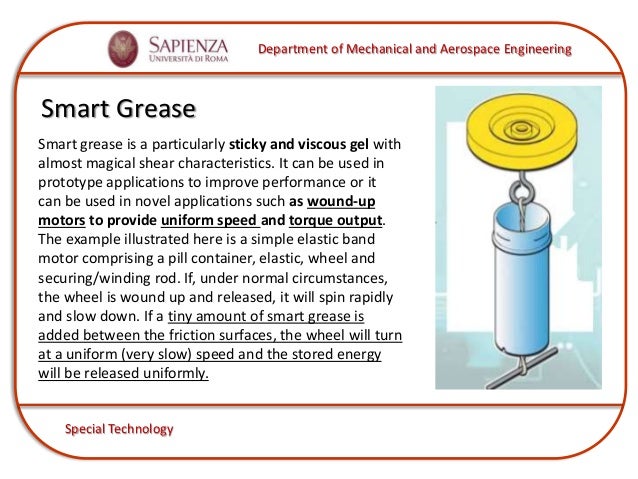 SAPIENZA
UNIVERSITÀ DI ROMA

Department of Mechanical and Aerospace Engineering

Smart Grease

Smart grease is a particularly sticky and viscous gel with almost magical shear characteristics. It can be used in prototype applications to improve performance or it can be used in novel applications such as wound-up motors to provide uniform speed and torque output. The example illustrated here is a simple elastic band motor comprising a pill container, elastic, wheel and securing/winding rod. If, under normal circumstances, the wheel is wound up and released, it will spin rapidly and slow down. If a tiny amount of smart grease is added between the friction surfaces, the wheel will turn at a uniform (very slow) speed and the stored energy will be released uniformly.

Special Technology